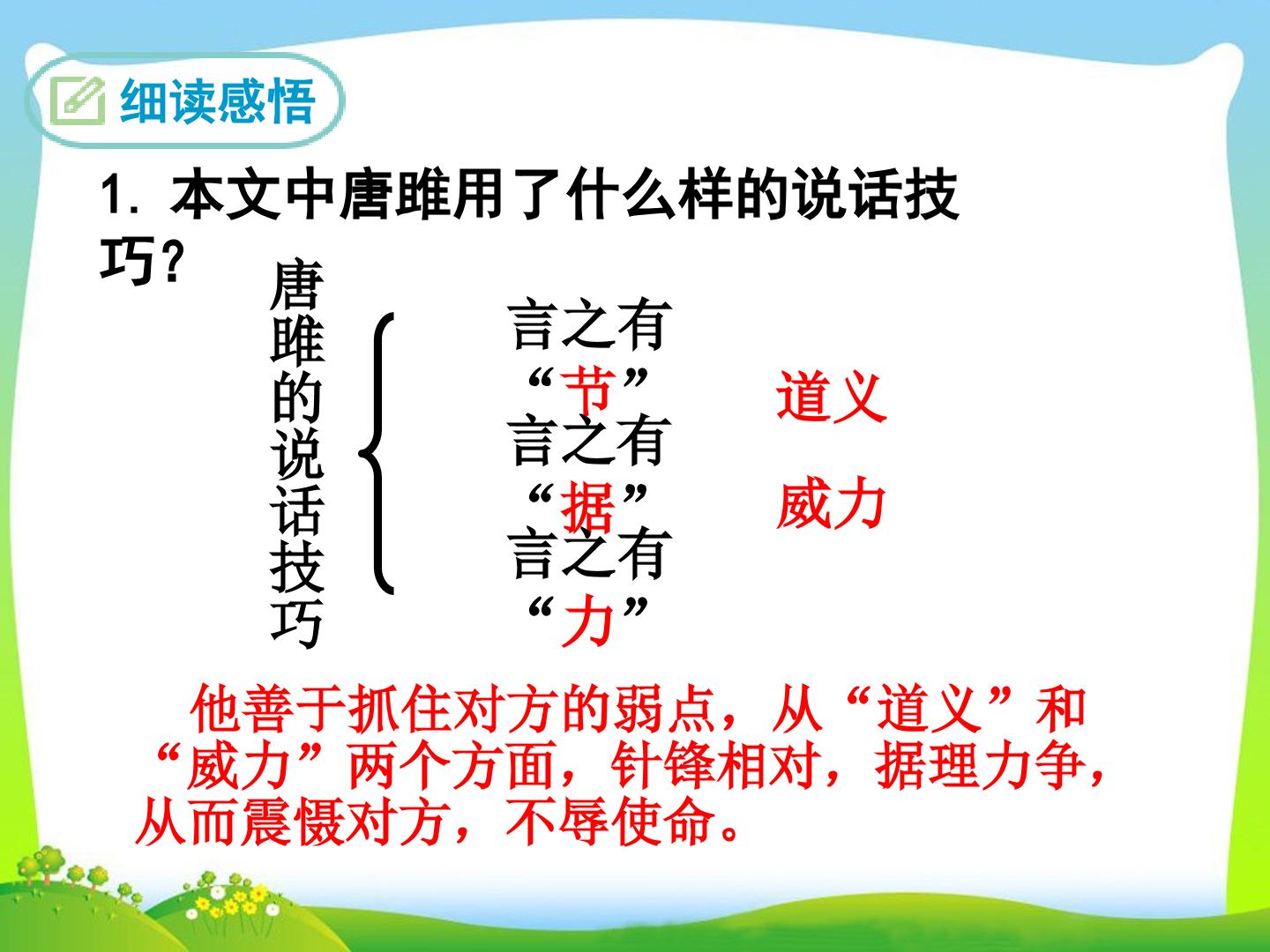 细读感悟

1.本文中唐雎用了什么样的说话技巧?

唐雎的说话技巧

言之有“节”

言之有“据”

言之有“力”

道义

威力

他善于抓住对方的弱点，从“道义”和“威力”两个方面，针锋相对，据理力争，从而震慑对方，不辱使命。